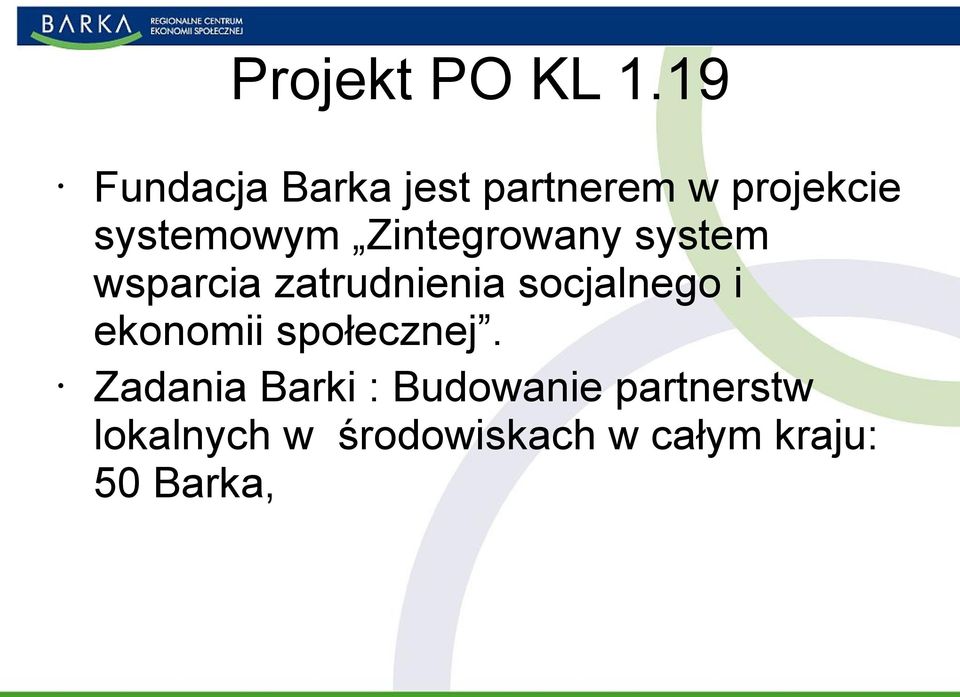 BARKA REGIONALNE CENTRUM EKONOMII SPOŁECZNEJ

Projekt PO KL 1.19

· Fundacja Barka jest partnerem w projekcie systemowym „Zintegrowany system wsparcia zatrudnienia socjalnego i ekonomii społecznej”.

· Zadania Barki : Budowanie partnerstw lokalnych w środowiskach w całym kraju: 50 Barka,